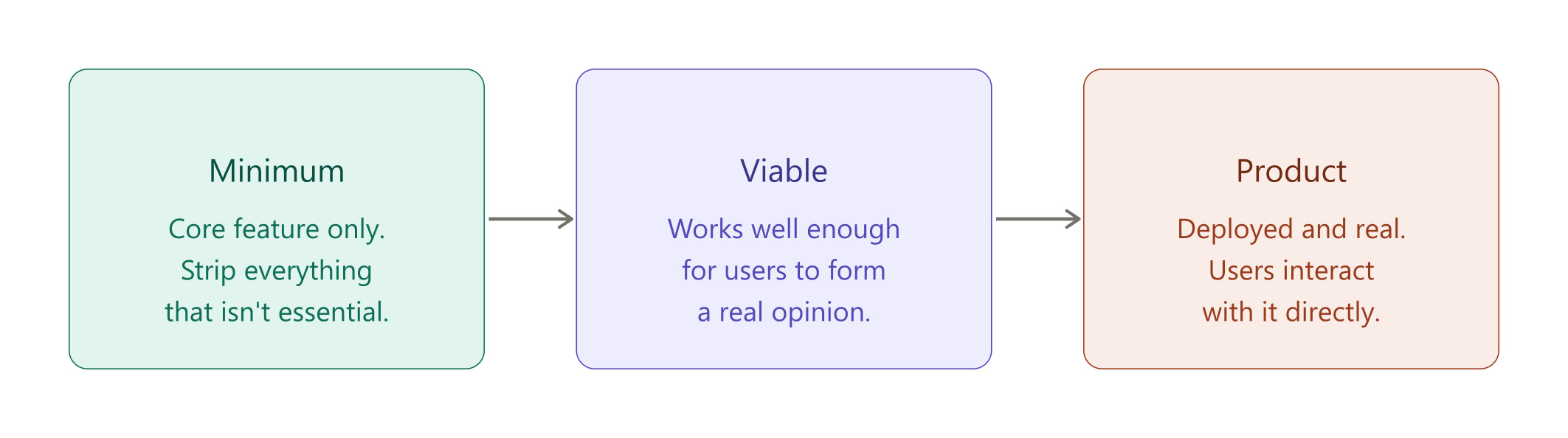 Minimum

Core feature only. Strip everything that isn't essential.

Viable

Works well enough for users to form a real opinion.

Product

Deployed and real. Users interact with it directly.